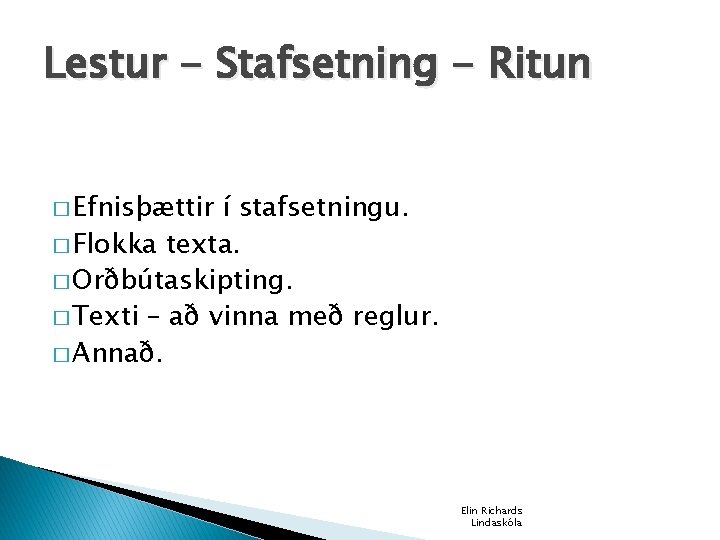 Lestur - Stafsetning - Ritun

□ Efnisþættir í stafsetningu.
□ Flokka texta.
□ Orðbútaskipting.
□ Texti – að vinna með reglur.
□ Annað.

Elin Richards
Lindaskóla